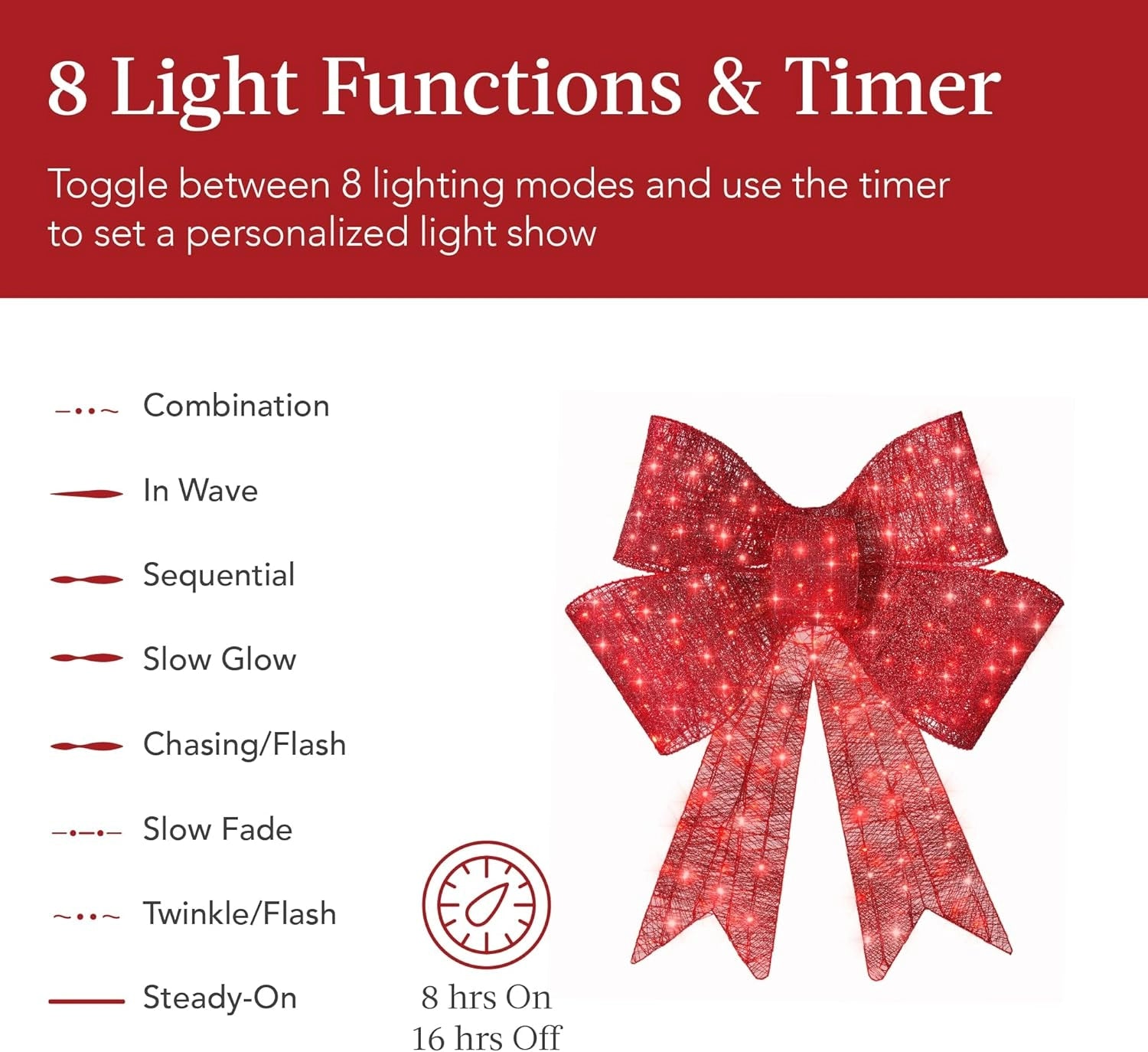 8 Light Functions & Timer

Toggle between 8 lighting modes and use the timer to set a personalized light show

Combination

In Wave

Sequential

Slow Glow

Chasing/Flash

Slow Fade

Twinkle/Flash

Steady-On

8 hrs On
16 hrs Off